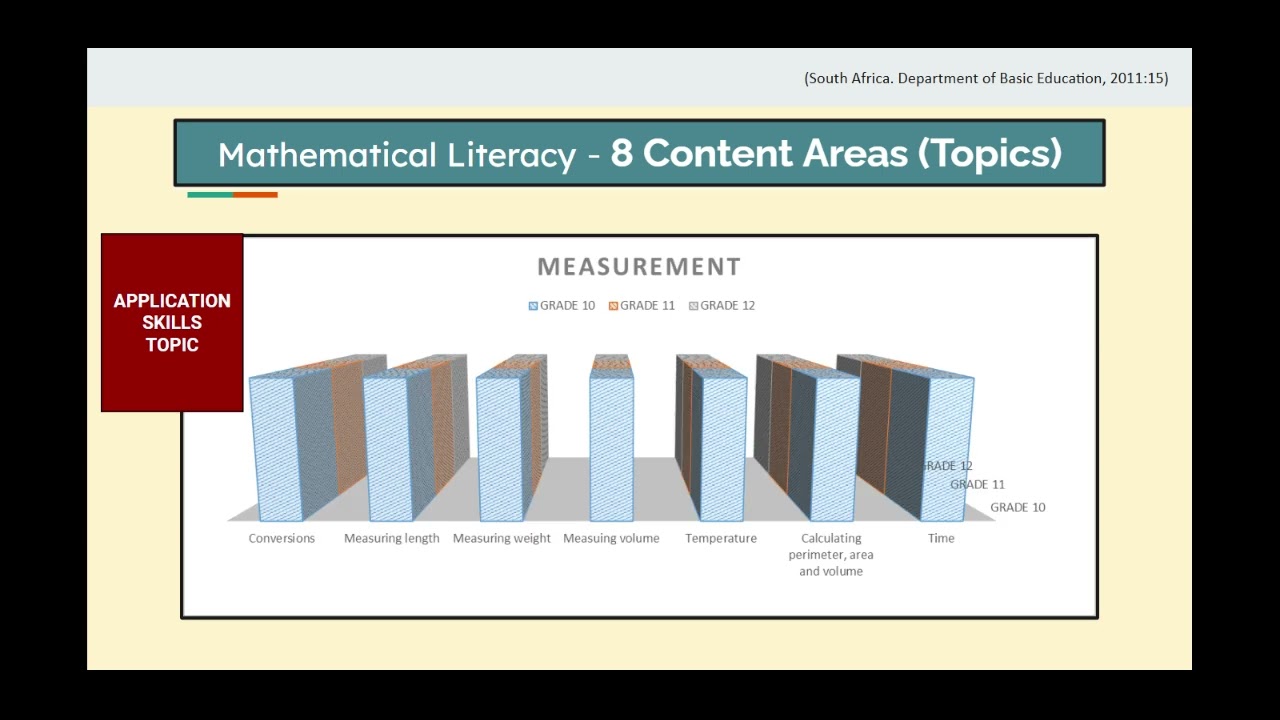 (South Africa. Department of Basic Education, 2011:15)

Mathematical Literacy - 8 Content Areas (Topics)

APPLICATION SKILLS TOPIC

MEASUREMENT

GRADE 10 GRADE 11 GRADE 12

GRADE 12
GRADE 11
GRADE 10

Conversions
Measuring length
Measuring weight
Measuing volume
Temperature
Calculating perimeter, area and volume
Time